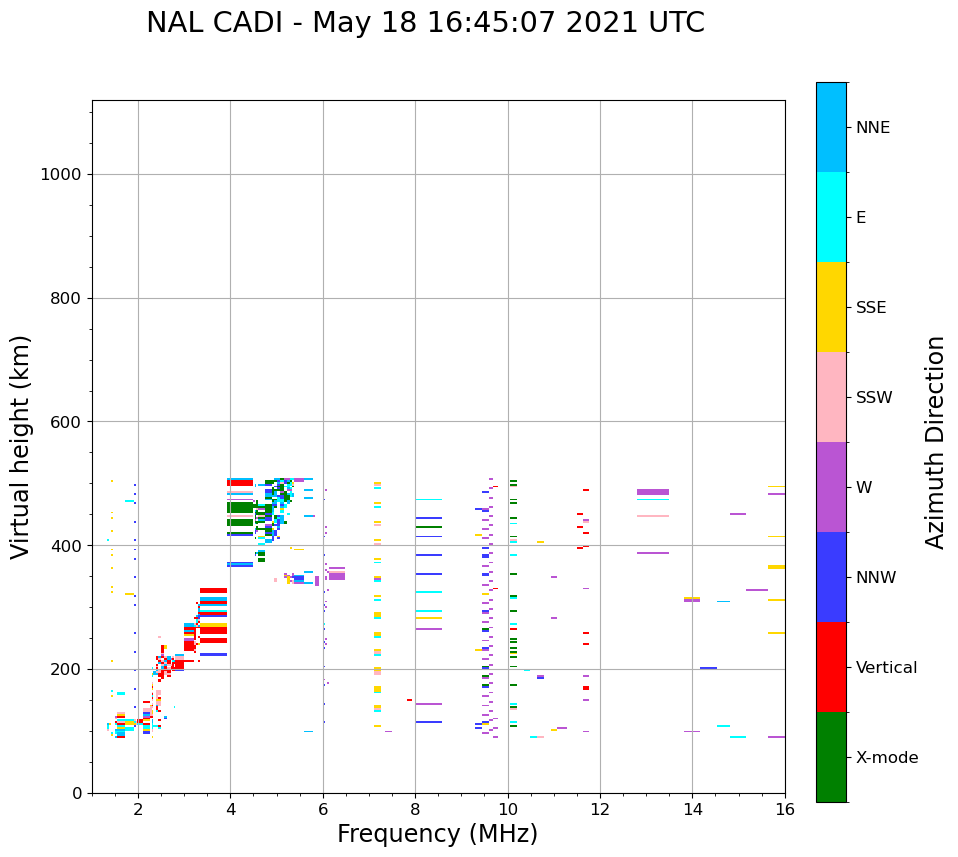 NAL CADI - May 18 16:45:07 2021 UTC

Virtual height (km)

1000
800
600
400
200
0

2
4
6
8
10
12
14
16

Frequency (MHz)

NNE
E
SSE
SSW
W
NNW
Vertical
X-mode

Azimuth Direction